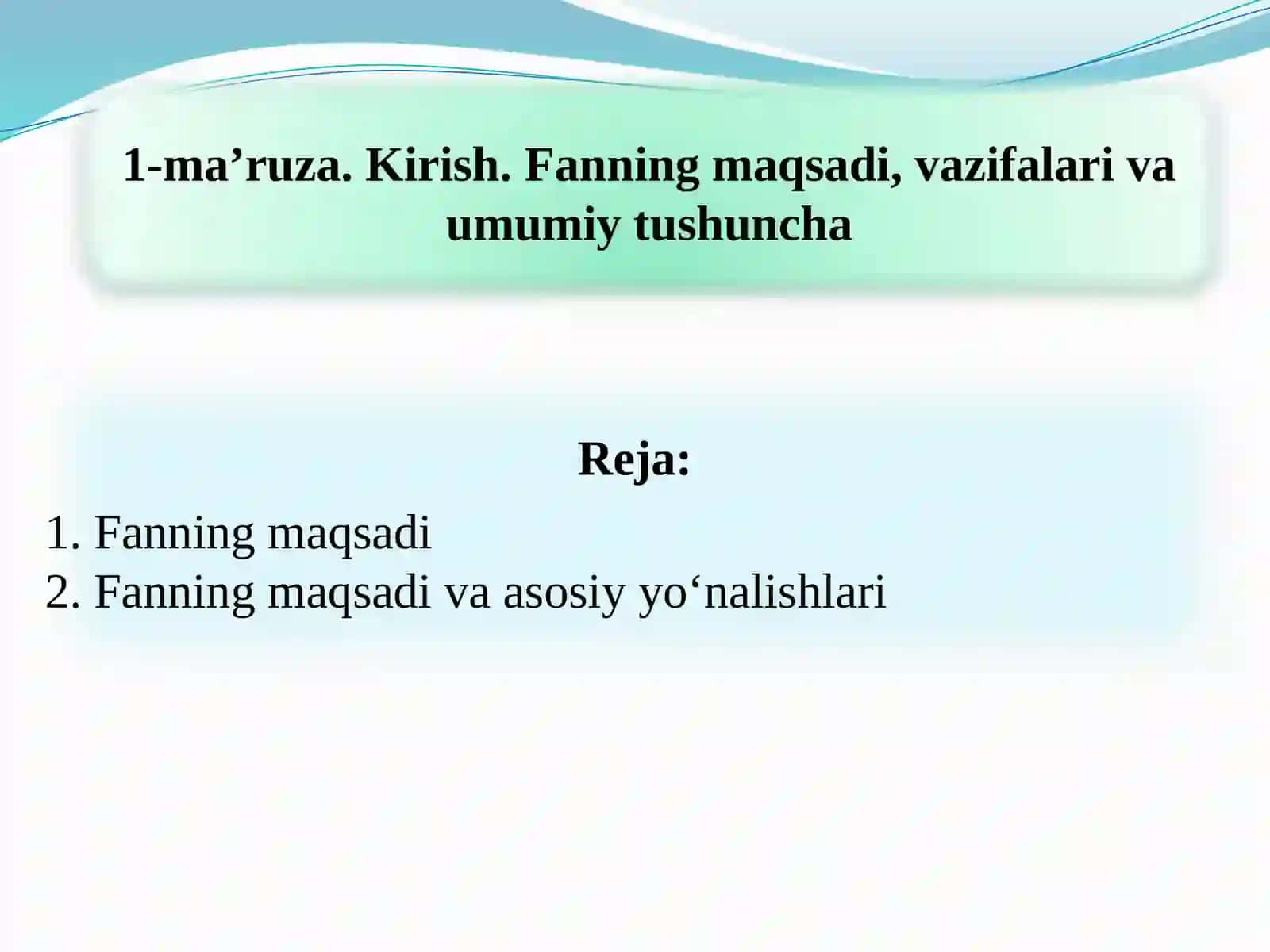 1-ma’ruza. Kirish. Fanning maqsadi, vazifalari va umumiy tushuncha

Reja:

1. Fanning maqsadi
2. Fanning maqsadi va asosiy yo‘nalishlari